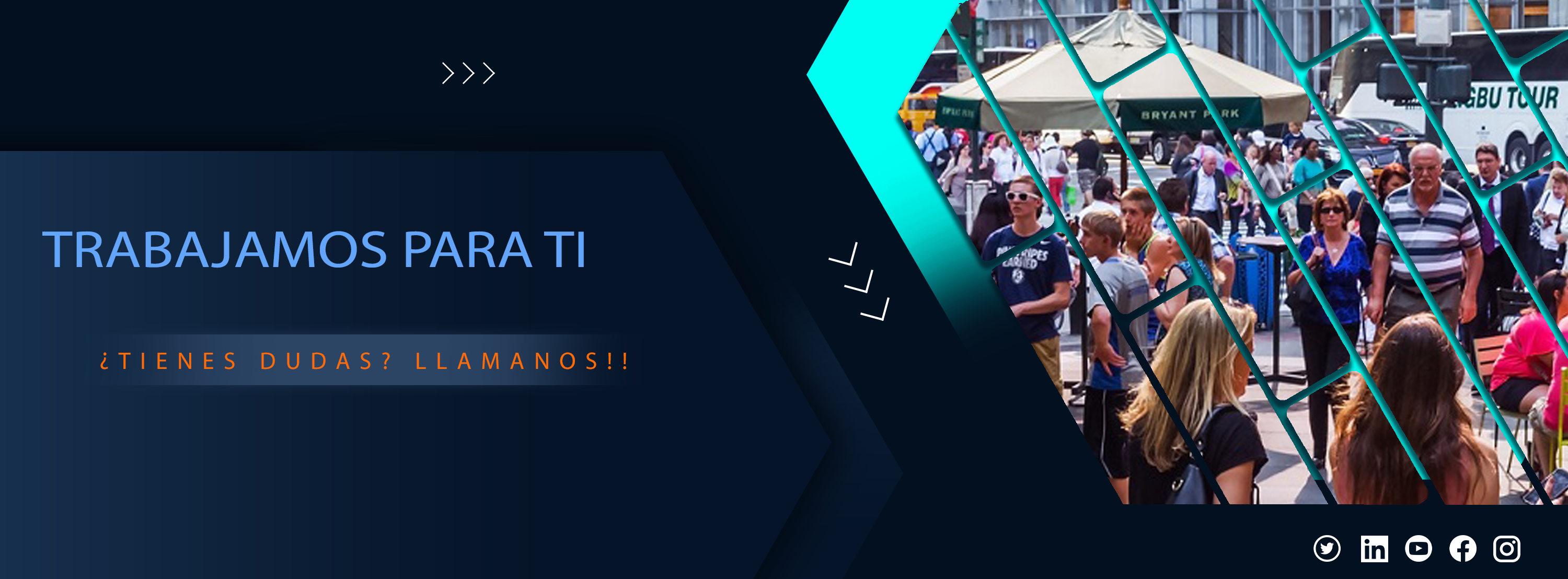 TRABAJAMOS PARA TI

¿TIENES DUDAS? LLAMANOS!!

BRYANT PARK

GBU TOUR